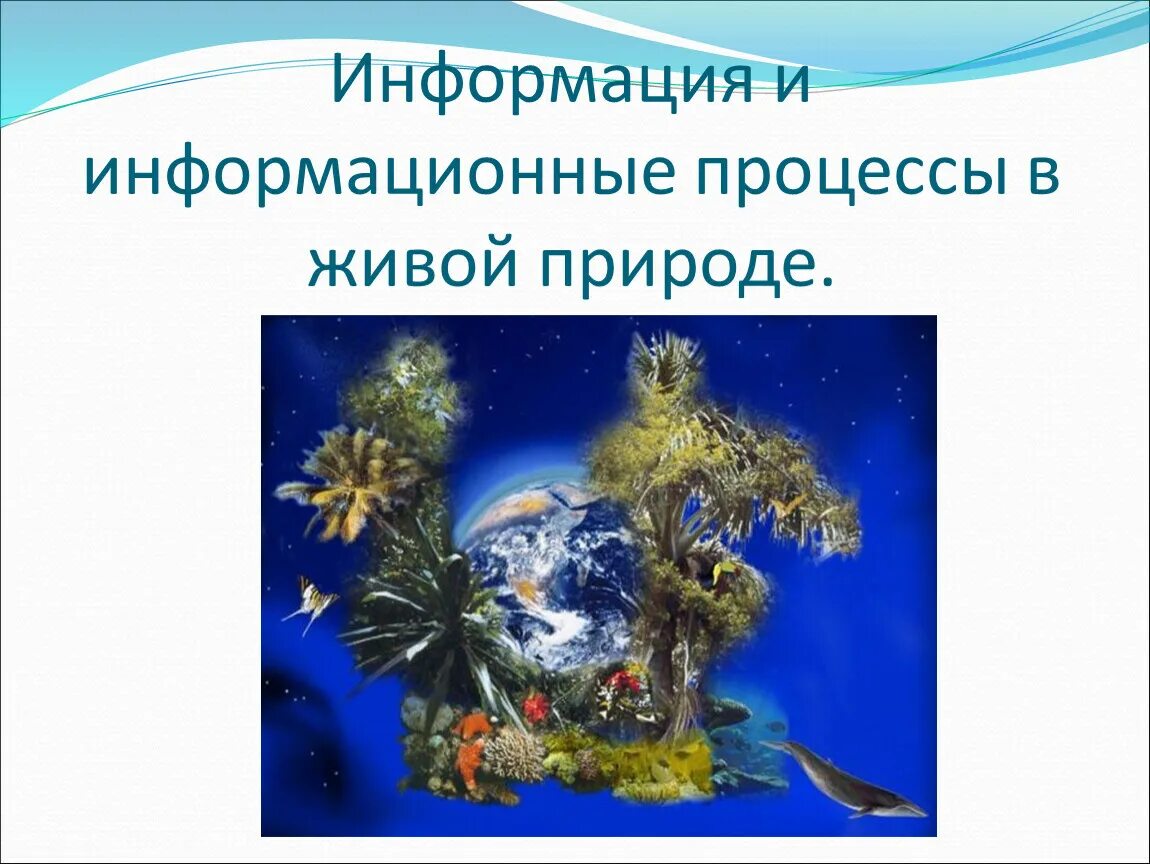 Информация и информационные процессы в живой природе.